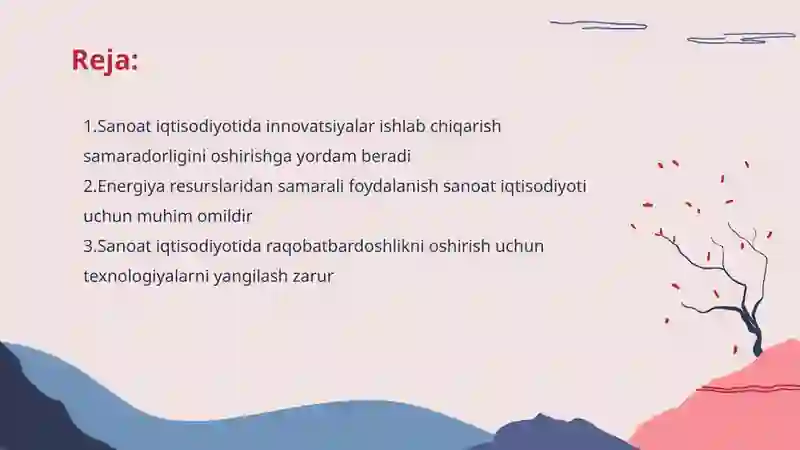 Reja:

1.Sanoat iqtisodiyotida innovatsiyalar ishlab chiqarish samaradorligini oshirishga yordam beradi
2.Energiya resurslaridan samarali foydalanish sanoat iqtisodiyoti uchun muhim omildir
3.Sanoat iqtisodiyotida raqobatbardoshlikni oshirish uchun texnologiyalarni yangilash zarur